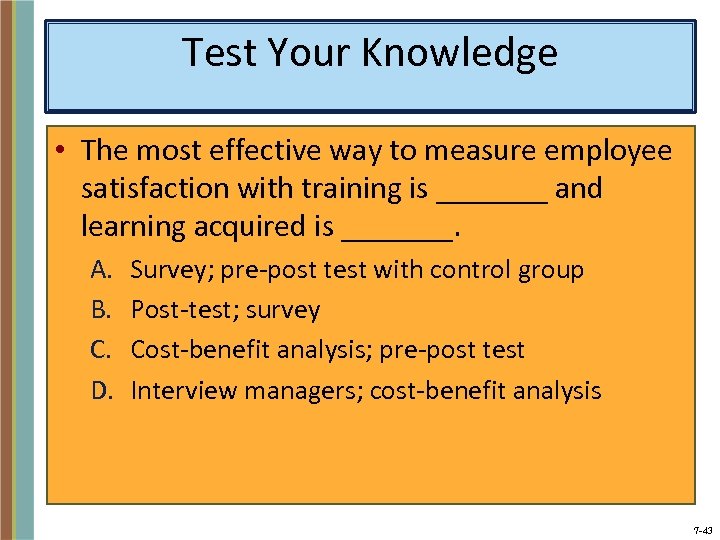 Test Your Knowledge

• The most effective way to measure employee satisfaction with training is _______ and learning acquired is _______.

A. Survey; pre-post test with control group
B. Post-test; survey
C. Cost-benefit analysis; pre-post test
D. Interview managers; cost-benefit analysis

7-43